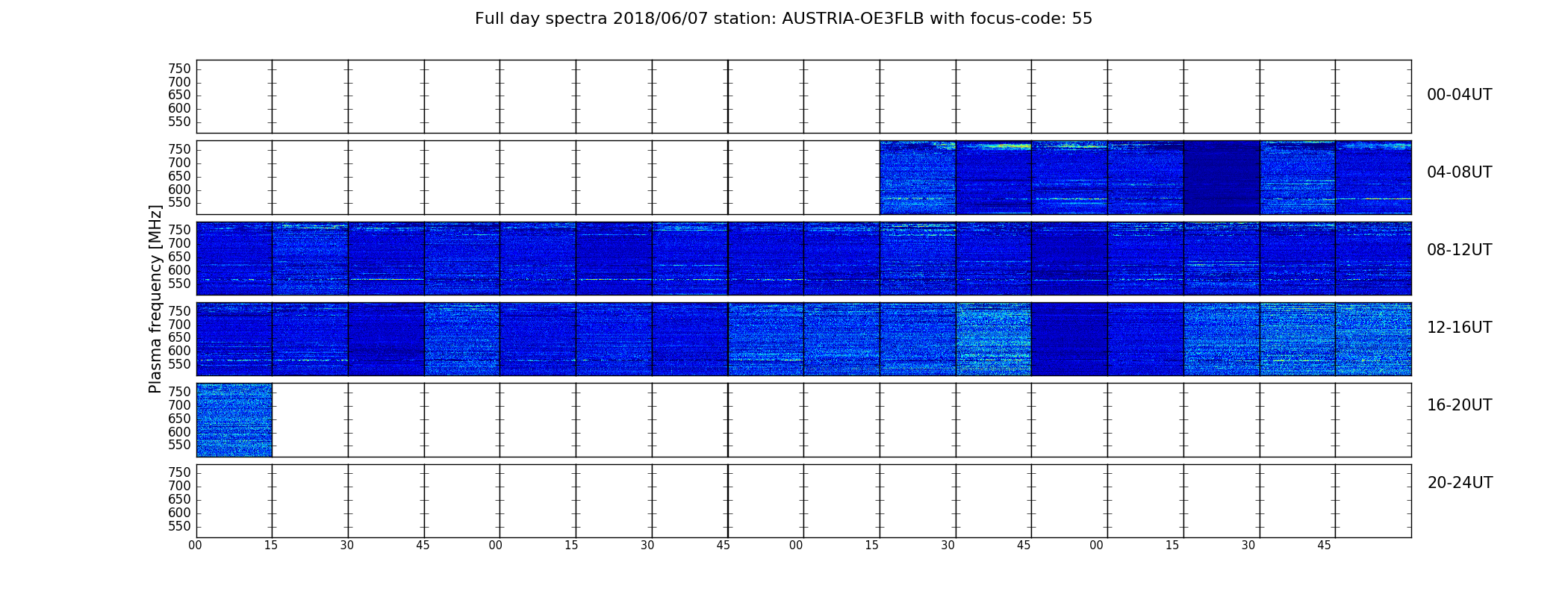 Full day spectra 2018/06/07 station: AUSTRIA-OE3FLB with focus-code: 55

Plasma frequency [MHz]

750
700
650
600
550
00-04UT

750
700
650
600
550
04-08UT

750
700
650
600
550
08-12UT

750
700
650
600
550
12-16UT

750
700
650
600
550
16-20UT

750
700
650
600
550
20-24UT

00 15 30 45 00 15 30 45 00 15 30 45 00 15 30 45